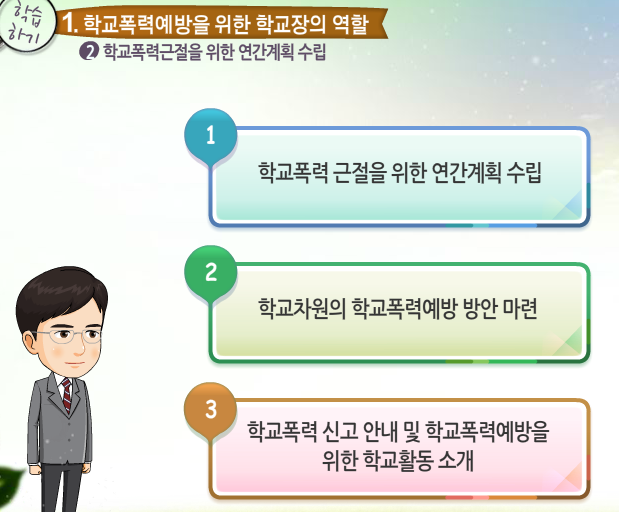 학습
하기

1. 학교폭력예방을 위한 학교장의 역할

2 학교폭력근절을 위한 연간계획 수립

1

학교폭력 근절을 위한 연간계획 수립

2

학교차원의 학교폭력예방 방안 마련

3

학교폭력 신고 안내 및 학교폭력예방을 위한 학교활동 소개